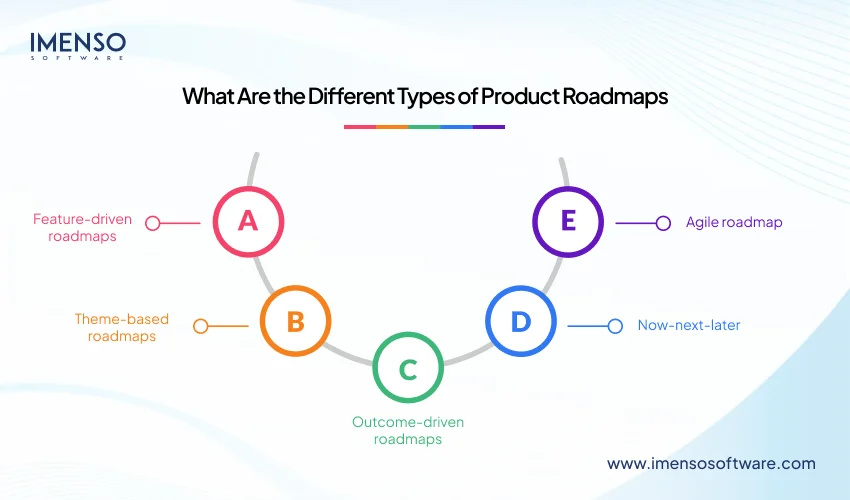 IMENSO
SOFTWARE

What Are the Different Types of Product Roadmaps

A
Feature-driven roadmaps

B
Theme-based roadmaps

C
Outcome-driven roadmaps

D
Now-next-later

E
Agile roadmap

www.imensosoftware.com